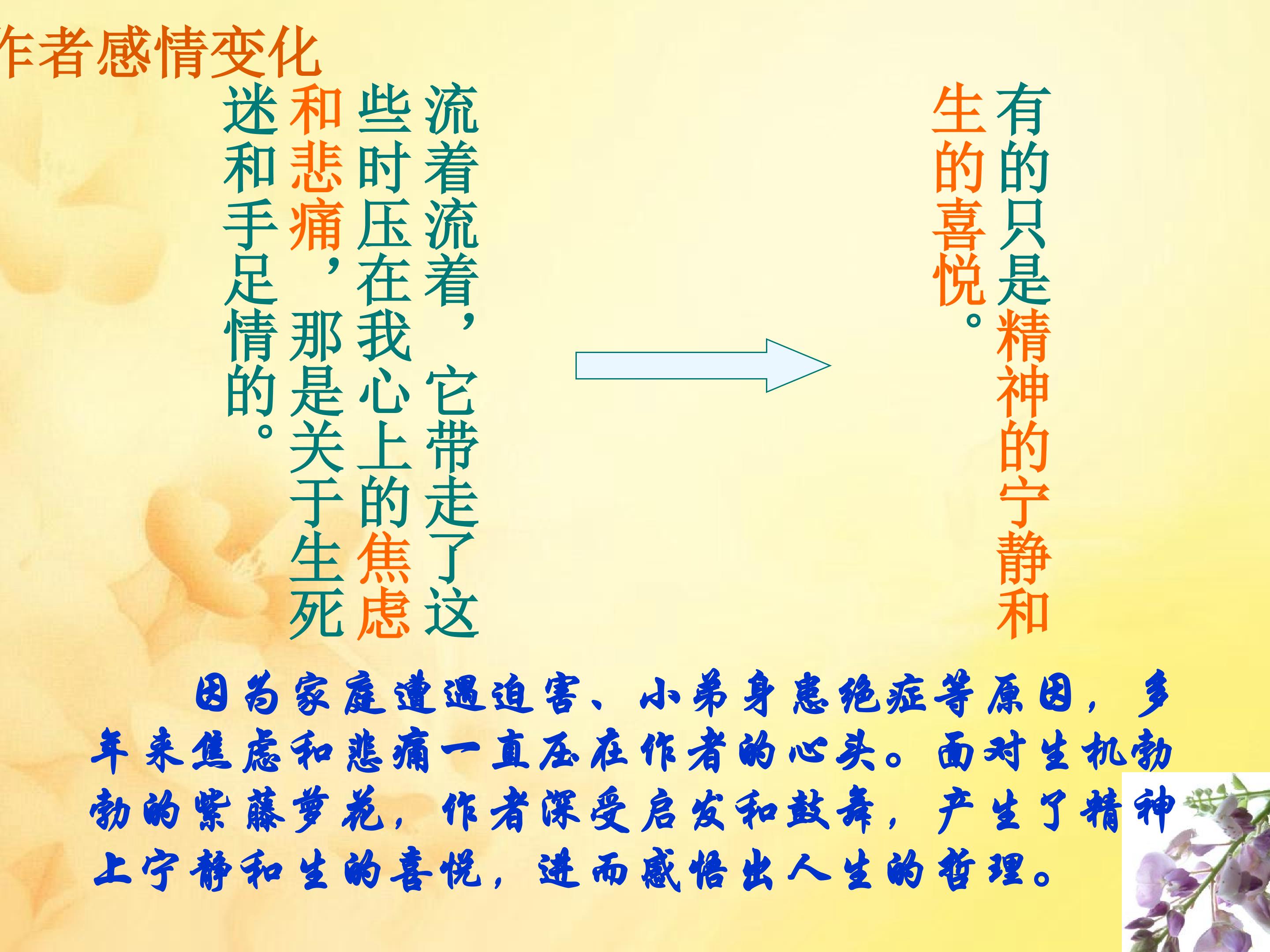 作者感情变化

流着流着，它带走了这些时压在我心上的焦虑和悲痛，那是关于生死迷和手足情的。

有的只是精神的宁静和生的喜悦。

因为家庭遭遇迫害、小弟身患绝症等原因，多年来焦虑和悲痛一直压在作者的心头。面对生机勃勃的紫藤萝花，作者深受启发和鼓舞，产生了精神上宁静和生的喜悦，进而感悟出人生的哲理。